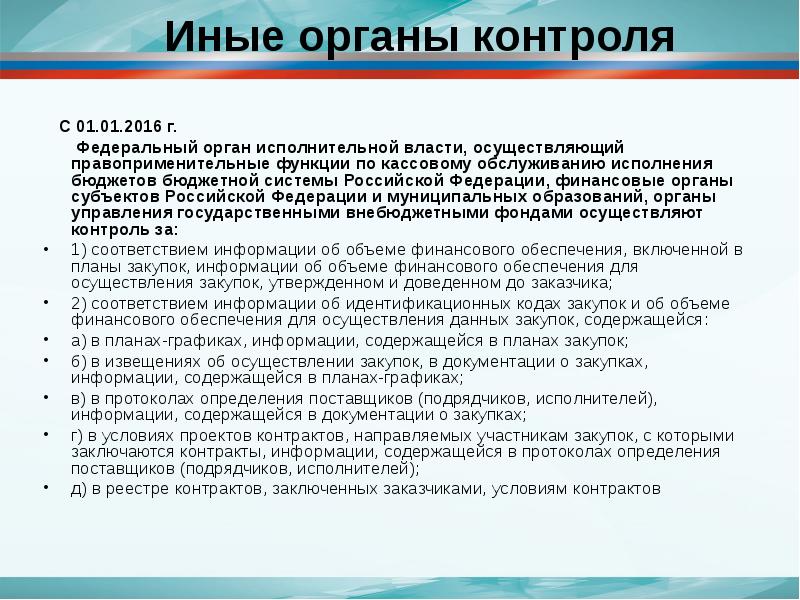 Иные органы контроля

С 01.01.2016 г.

Федеральный орган исполнительной власти, осуществляющий правоприменительные функции по кассовому обслуживанию исполнения бюджетов бюджетной системы Российской Федерации, финансовые органы субъектов Российской Федерации и муниципальных образований, органы управления государственными внебюджетными фондами осуществляют контроль за:

• 1) соответствием информации об объеме финансового обеспечения, включенной в планы закупок, информации об объеме финансового обеспечения для осуществления закупок, утвержденном и доведенном до заказчика;
• 2) соответствием информации об идентификационных кодах закупок и об объеме финансового обеспечения для осуществления данных закупок, содержащейся:
• а) в планах-графиках, информации, содержащейся в планах закупок;
• б) в извещениях об осуществлении закупок, в документации о закупках, информации, содержащейся в планах-графиках;
• в) в протоколах определения поставщиков (подрядчиков, исполнителей), информации, содержащейся в документации о закупках;
• г) в условиях проектов контрактов, направляемых участникам закупок, с которыми заключаются контракты, информации, содержащейся в протоколах определения поставщиков (подрядчиков, исполнителей);
• д) в реестре контрактов, заключенных заказчиками, условиям контрактов